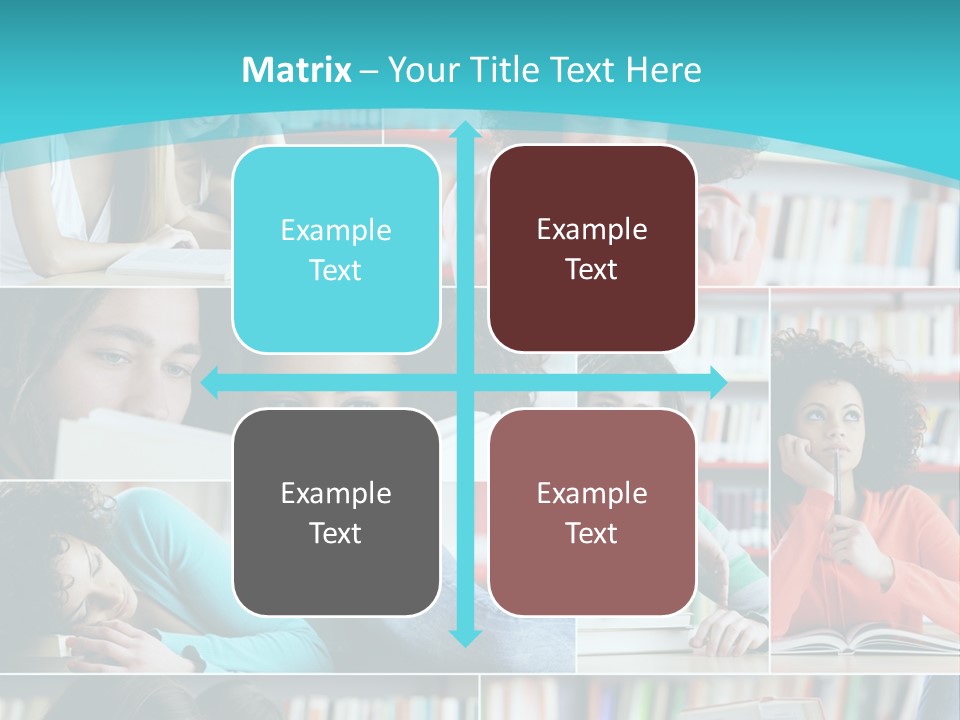 Matrix – Your Title Text Here

Example Text

Example Text

Example Text

Example Text